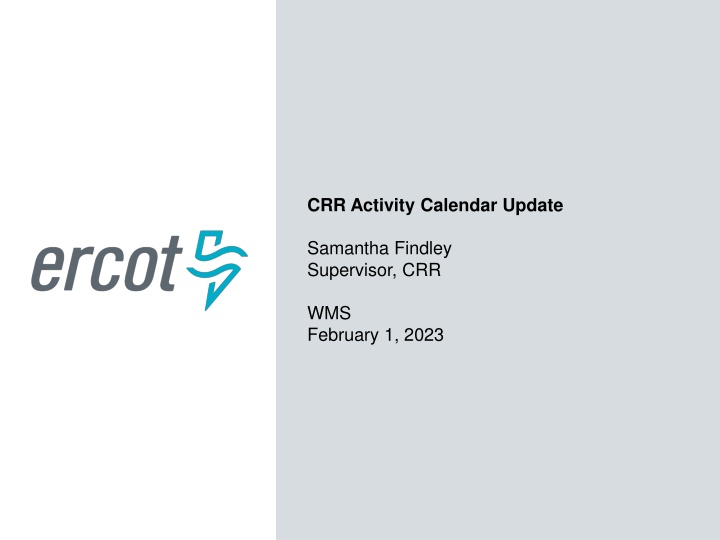 ercot

CRR Activity Calendar Update

Samantha Findley
Supervisor, CRR

WMS
February 1, 2023